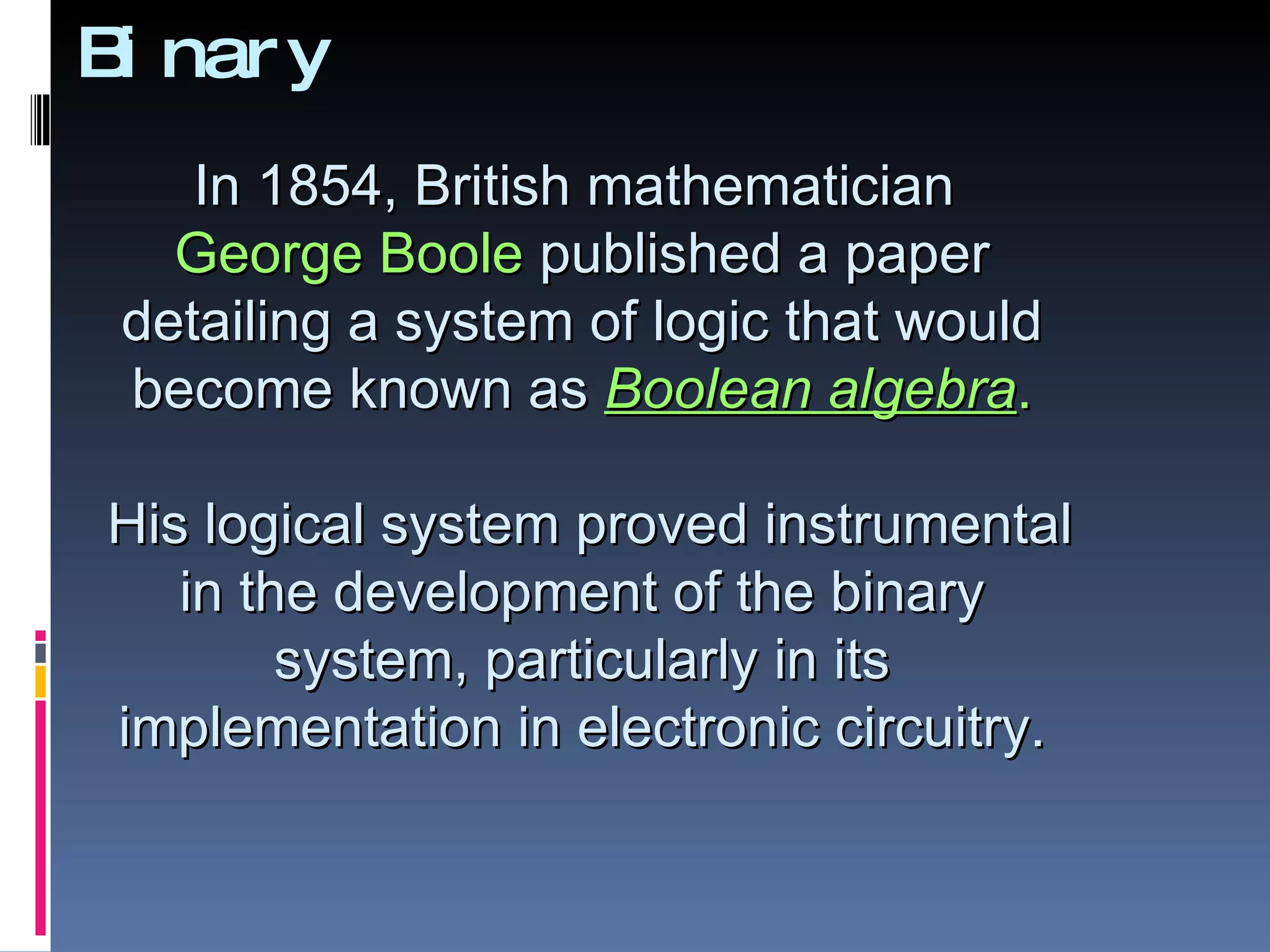 Binary

In 1854, British mathematician George Boole published a paper detailing a system of logic that would become known as Boolean algebra.

His logical system proved instrumental in the development of the binary system, particularly in its implementation in electronic circuitry.